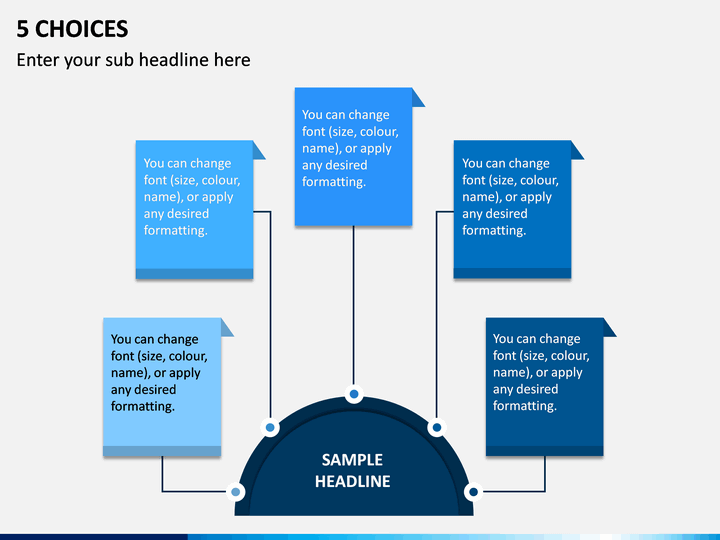 5 CHOICES

Enter your sub headline here

You can change font (size, colour, name), or apply any desired formatting.

You can change font (size, colour, name), or apply any desired formatting.

You can change font (size, colour, name), or apply any desired formatting.

You can change font (size, colour, name), or apply any desired formatting.

You can change font (size, colour, name), or apply any desired formatting.

SAMPLE HEADLINE